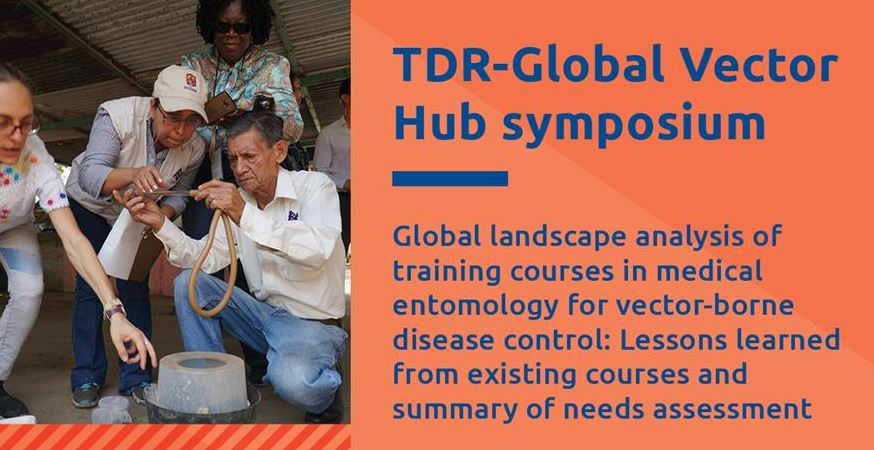 TDR-Global Vector Hub symposium

Global landscape analysis of training courses in medical entomology for vector-borne disease control: Lessons learned from existing courses and summary of needs assessment